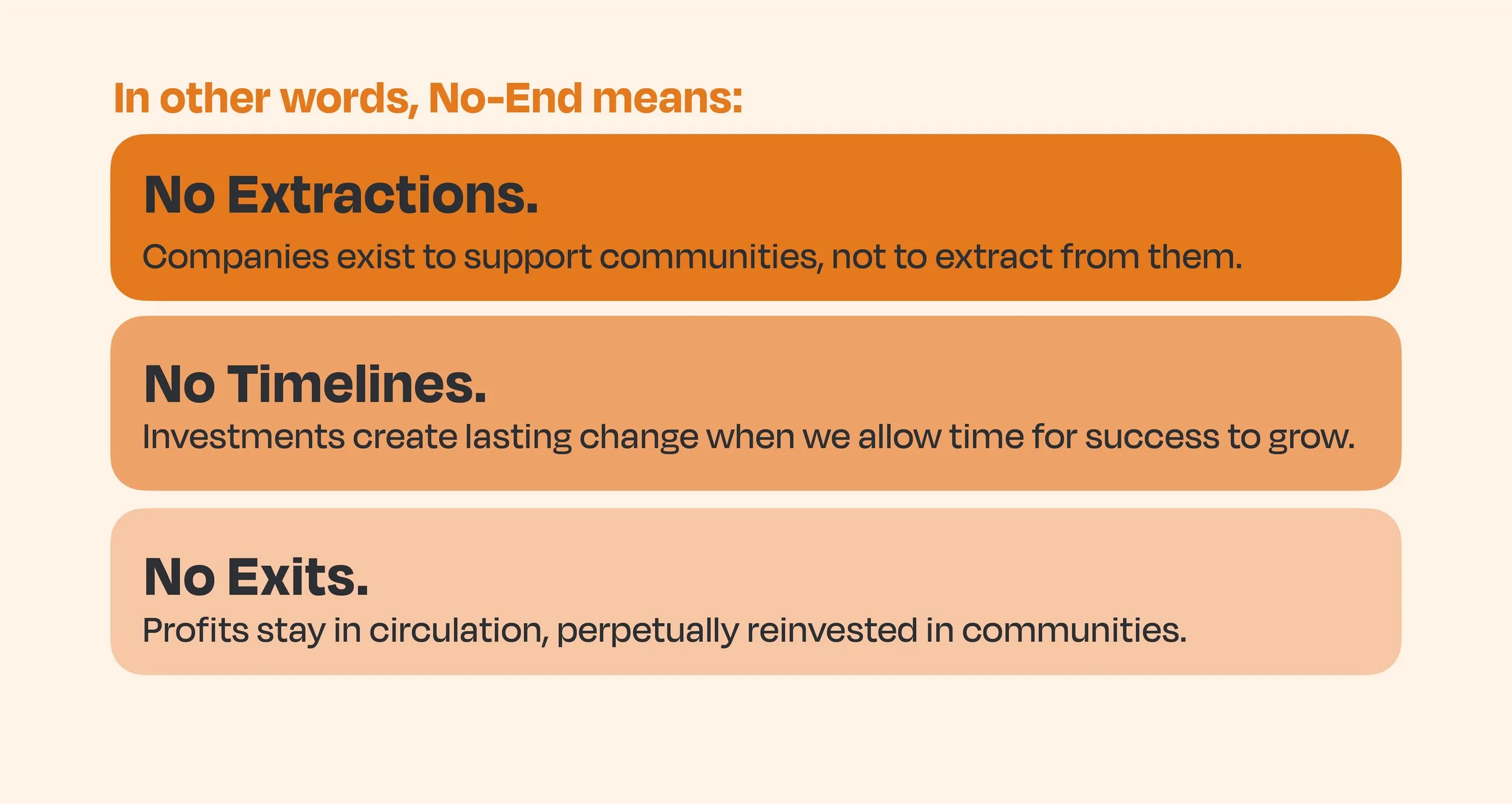 In other words, No-End means:

No Extractions.

Companies exist to support communities, not to extract from them.

No Timelines.

Investments create lasting change when we allow time for success to grow.

No Exits.

Profits stay in circulation, perpetually reinvested in communities.